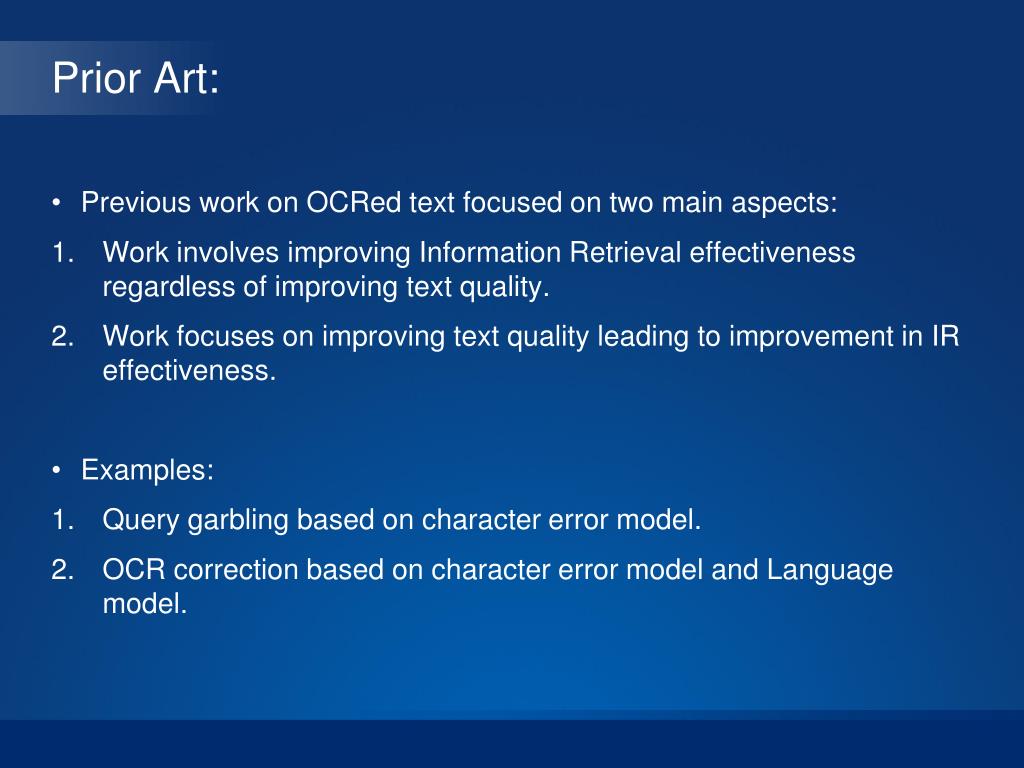 Prior Art:

• Previous work on OCRed text focused on two main aspects:

1. Work involves improving Information Retrieval effectiveness regardless of improving text quality.

2. Work focuses on improving text quality leading to improvement in IR effectiveness.

• Examples:

1. Query garbling based on character error model.

2. OCR correction based on character error model and Language model.